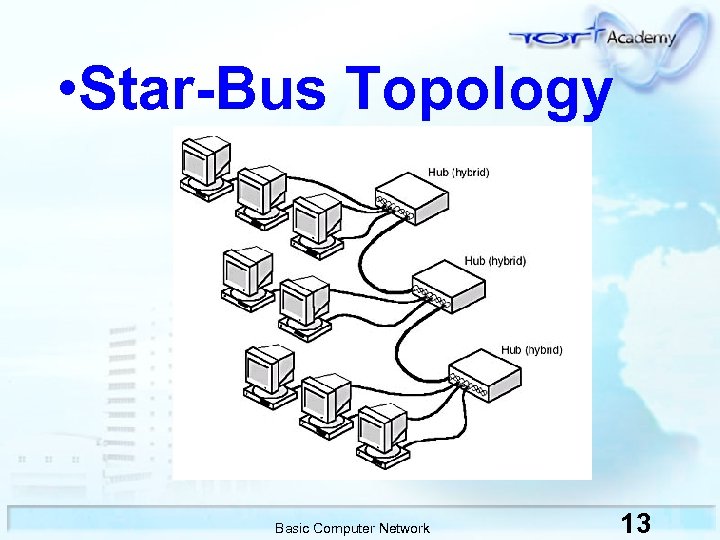 TOT Academy

•Star-Bus Topology

Hub (hybrid)

Hub (hybrid)

Hub (hybrid)

Basic Computer Network

13